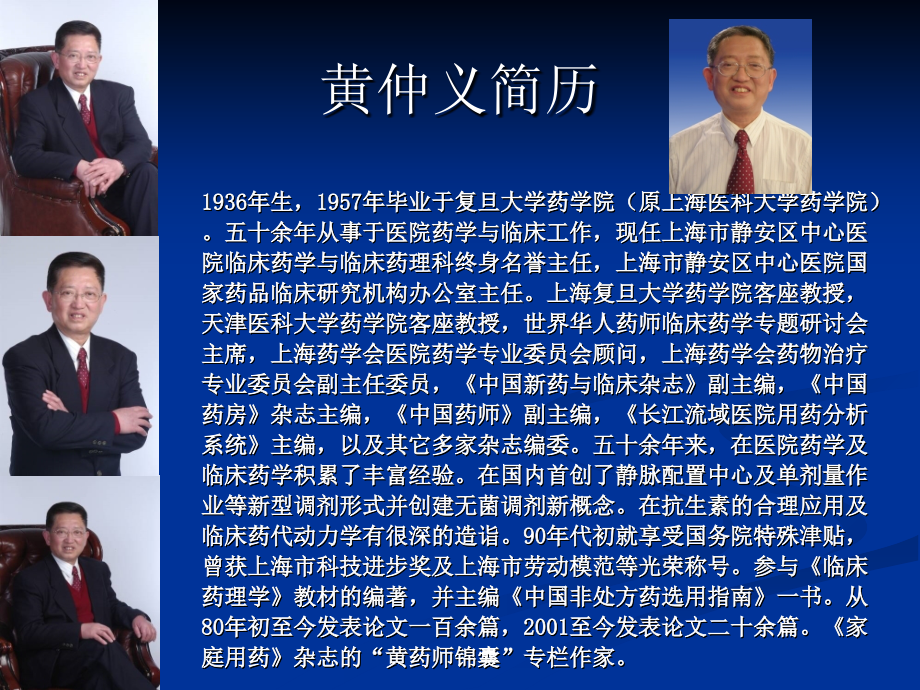 黄仲义简历

1936年生，1957年毕业于复旦大学药学院（原上海医科大学药学院）。五十余年从事于医院药学与临床工作，现任上海市静安区中心医院临床药学与临床药理科终身名誉主任，上海市静安区中心医院国家药品临床研究机构办公室主任。上海复旦大学药学院客座教授，天津医科大学药学院客座教授，世界华人药师临床药学专题研讨会主席，上海药学会医院药学专业委员会顾问，上海药学会药物治疗专业委员会副主任委员，《中国新药与临床杂志》副主编，《中国药房》杂志主编，《中国药师》副主编，《长江流域医院用药分析系统》主编，以及其它多家杂志编委。五十余年来，在医院药学及临床药学积累了丰富经验。在国内首创了静脉配置中心及单剂量作业等新型调剂形式并创建无菌调剂新概念。在抗生素的合理应用及临床药代动力学有很深的造诣。90年代初就享受国务院特殊津贴，曾获上海市科技进步奖及上海市劳动模范等光荣称号。参与《临床药理学》教材的编著，并主编《中国非处方药选用指南》一书。从80年初至今发表论文一百余篇，2001至今发表论文二十余篇。《家庭用药》杂志的“黄药师锦囊”专栏作家。